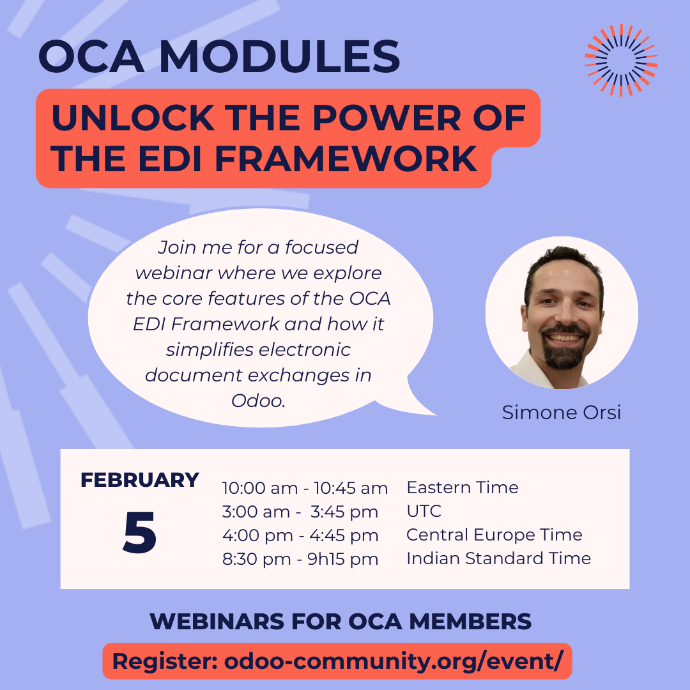 OCA MODULES

UNLOCK THE POWER OF THE EDI FRAMEWORK

Join me for a focused webinar where we explore the core features of the OCA EDI Framework and how it simplifies electronic document exchanges in Odoo.

Simone Orsi

FEBRUARY
5

| | |
|---|---|
| 10:00 am - 10:45 am | Eastern Time |
| 3:00 am - 3:45 pm | UTC |
| 4:00 pm - 4:45 pm | Central Europe Time |
| 8:30 pm - 9h15 pm | Indian Standard Time |

WEBINARS FOR OCA MEMBERS

Register: odoo-community.org/event/